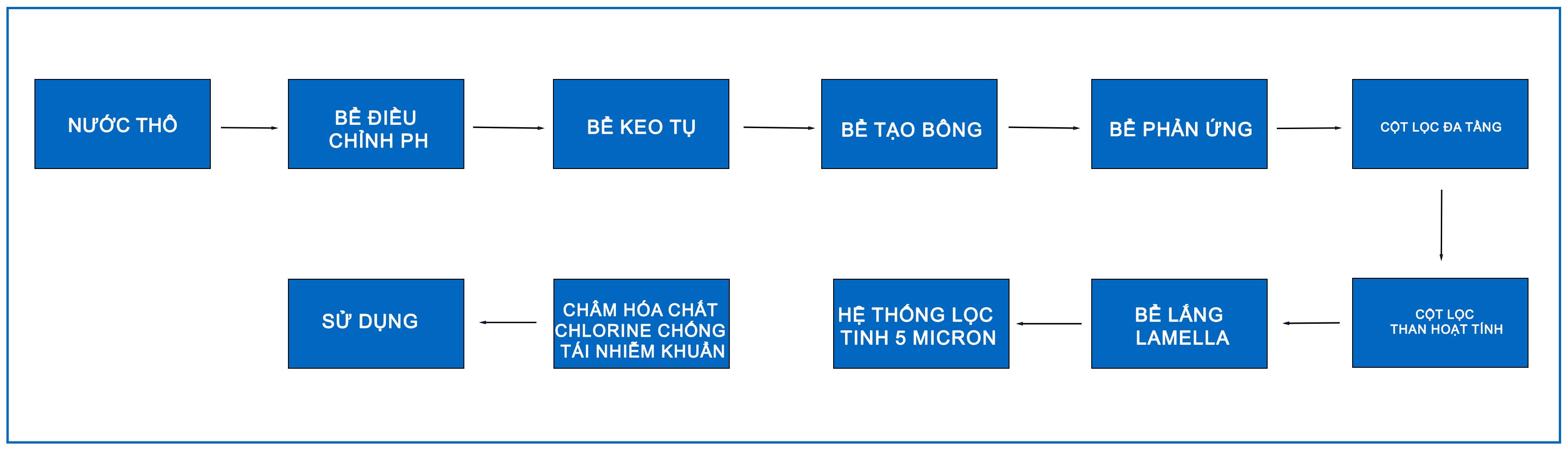 NƯỚC THÔ

BỂ ĐIỀU CHỈNH PH

BỂ KEO TỤ

BỂ TẠO BÔNG

BỂ PHẢN ỨNG

CỘT LỌC ĐA TẦNG

CỘT LỌC THAN HOẠT TÍNH

BỂ LẮNG LAMELLA

HỆ THỐNG LỌC TINH 5 MICRON

CHÂM HÓA CHẤT CHLORINE CHỐNG TÁI NHIỄM KHUẨN

SỬ DỤNG